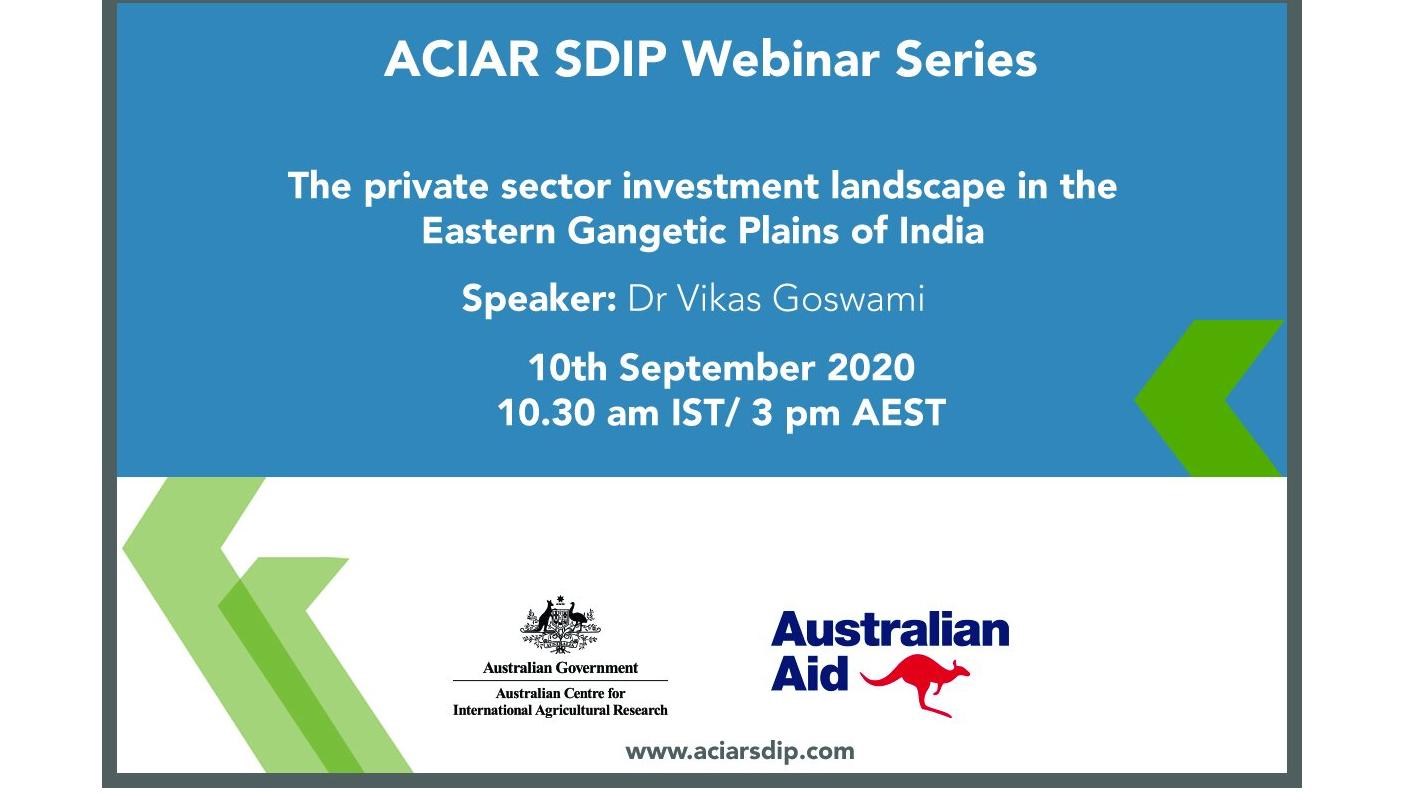 ACIAR SDIP Webinar Series

The private sector investment landscape in the Eastern Gangetic Plains of India

Speaker: Dr Vikas Goswami

10th September 2020
10.30 am IST/ 3 pm AEST

Australian Government
Australian Centre for International Agricultural Research

Australian Aid

www.aciarsdip.com